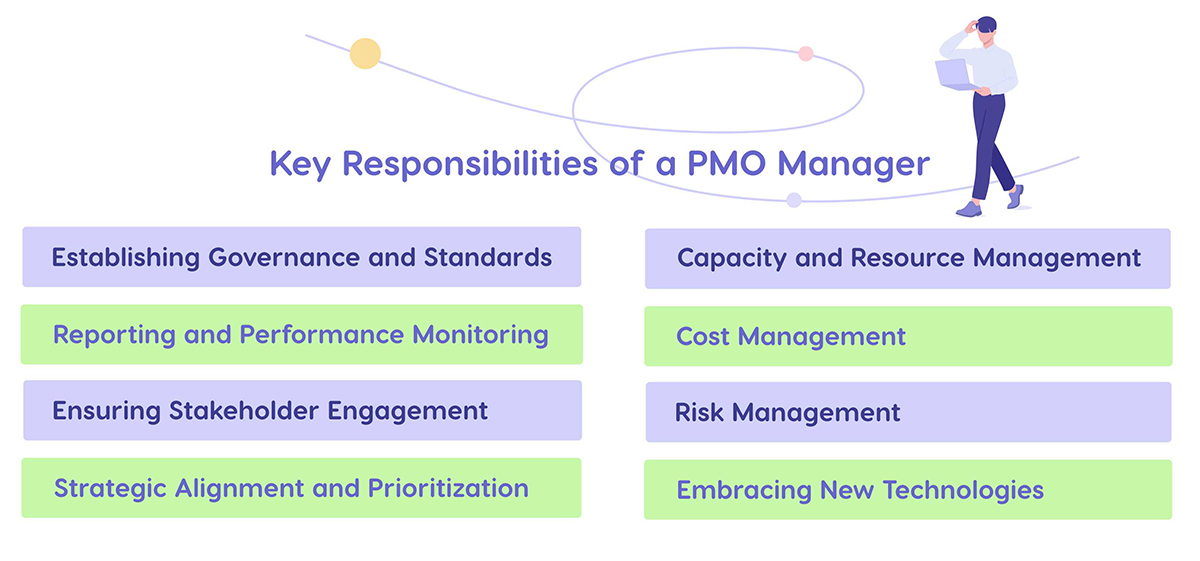 Key Responsibilities of a PMO Manager

Establishing Governance and Standards

Reporting and Performance Monitoring

Ensuring Stakeholder Engagement

Strategic Alignment and Prioritization

Capacity and Resource Management

Cost Management

Risk Management

Embracing New Technologies